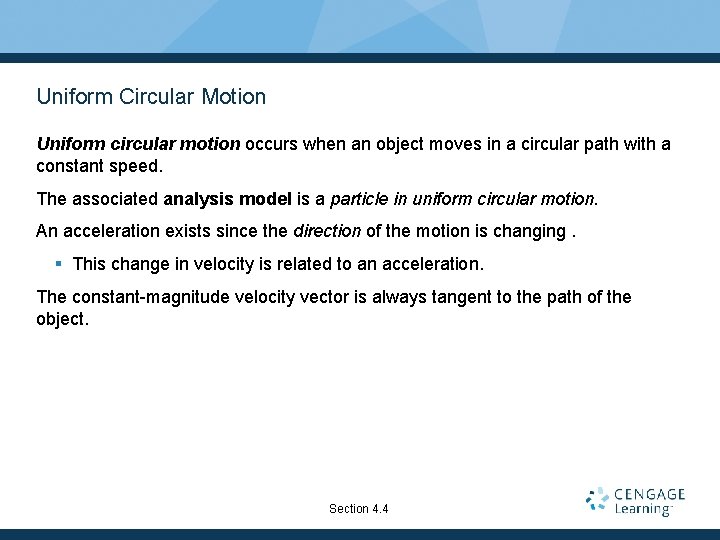 Uniform Circular Motion

Uniform circular motion occurs when an object moves in a circular path with a constant speed.

The associated analysis model is a particle in uniform circular motion.

An acceleration exists since the direction of the motion is changing .

▪ This change in velocity is related to an acceleration.

The constant-magnitude velocity vector is always tangent to the path of the object.

Section 4.4

CENGAGE Learning